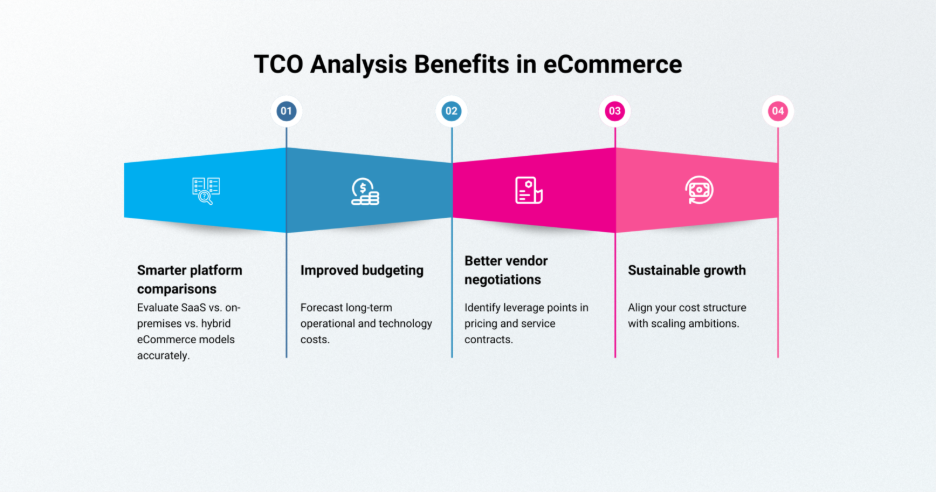 TCO Analysis Benefits in eCommerce

01

02

03

04

Smarter platform comparisons

Evaluate SaaS vs. on-premises vs. hybrid eCommerce models accurately.

Improved budgeting

Forecast long-term operational and technology costs.

Better vendor negotiations

Identify leverage points in pricing and service contracts.

Sustainable growth

Align your cost structure with scaling ambitions.